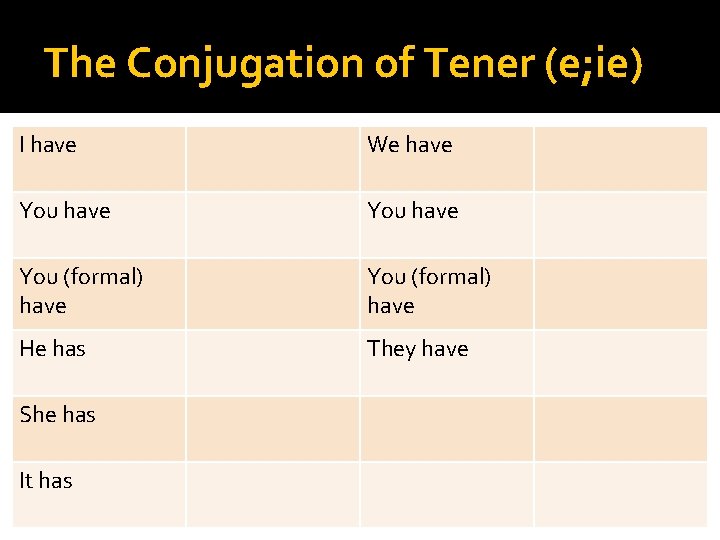 The Conjugation of Tener (e;ie)

| I have | | We have | |
|---|---|---|---|
| You have | | You have | |
| You (formal) have | | You (formal) have | |
| He has | | They have | |
| She has | | | |
| It has | | | |